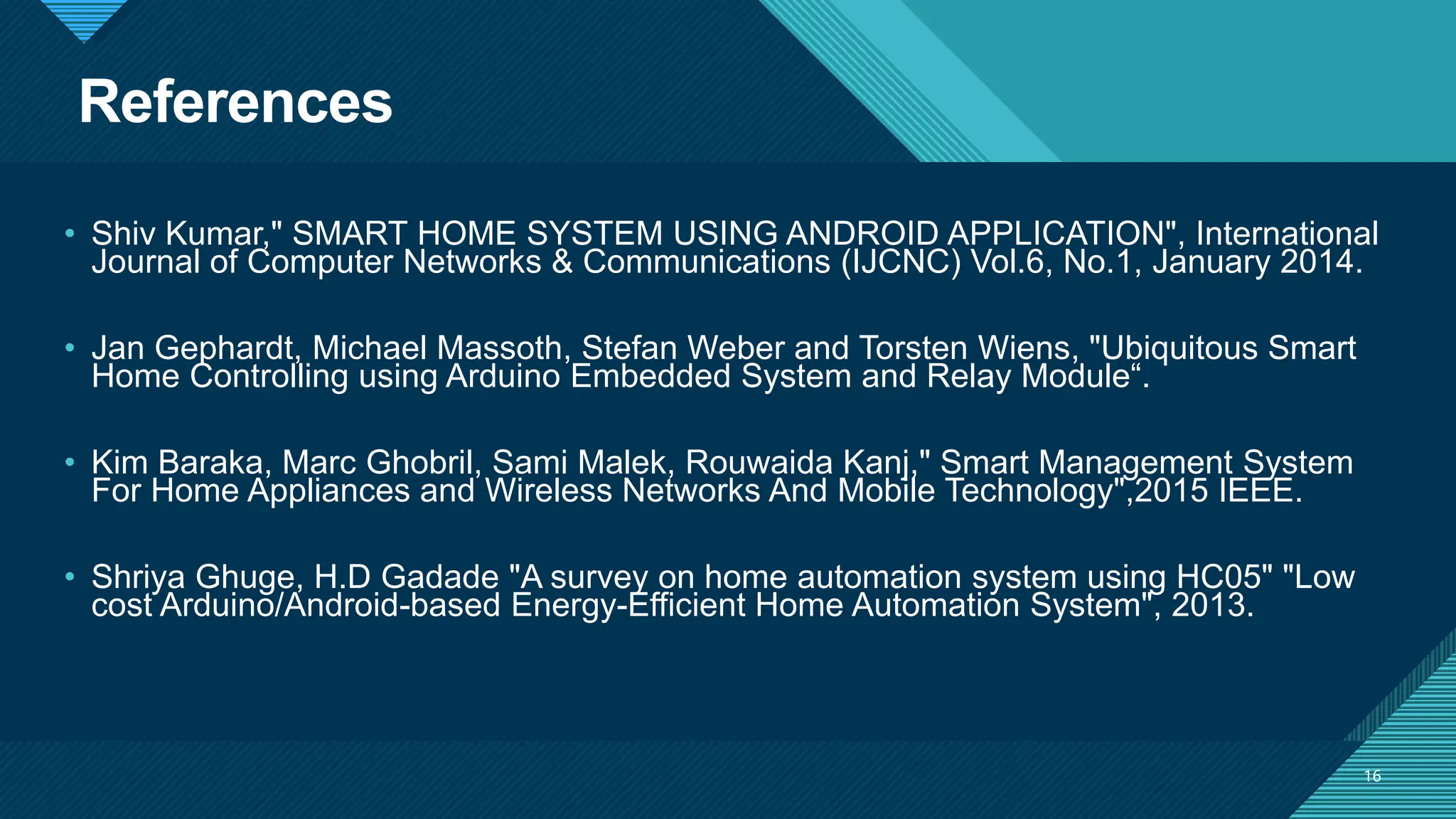 References

• Shiv Kumar," SMART HOME SYSTEM USING ANDROID APPLICATION", International Journal of Computer Networks & Communications (IJCNC) Vol.6, No.1, January 2014.

• Jan Gephardt, Michael Massoth, Stefan Weber and Torsten Wiens, "Ubiquitous Smart Home Controlling using Arduino Embedded System and Relay Module“.

• Kim Baraka, Marc Ghobril, Sami Malek, Rouwaida Kanj," Smart Management System For Home Appliances and Wireless Networks And Mobile Technology",2015 IEEE.

• Shriya Ghuge, H.D Gadade "A survey on home automation system using HC05" "Low cost Arduino/Android-based Energy-Efficient Home Automation System", 2013.

16